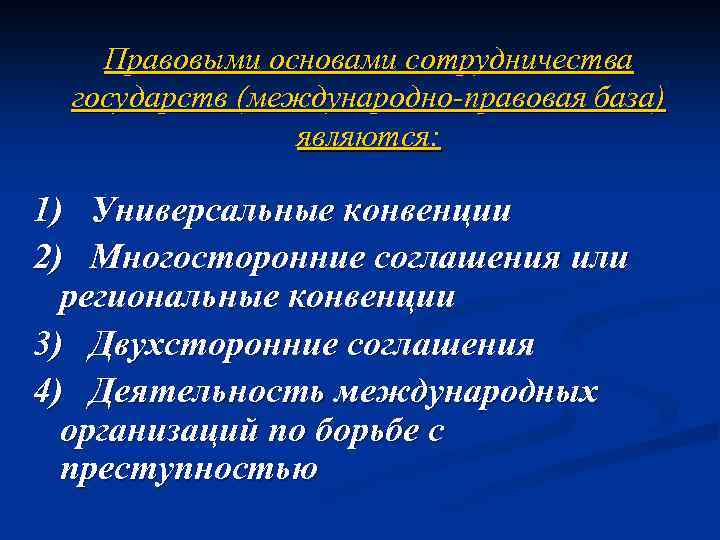 Правовыми основами сотрудничества государств (международно-правовая база) являются:

1) Универсальные конвенции

2) Многосторонние соглашения или региональные конвенции

3) Двухсторонние соглашения

4) Деятельность международных организаций по борьбе с преступностью